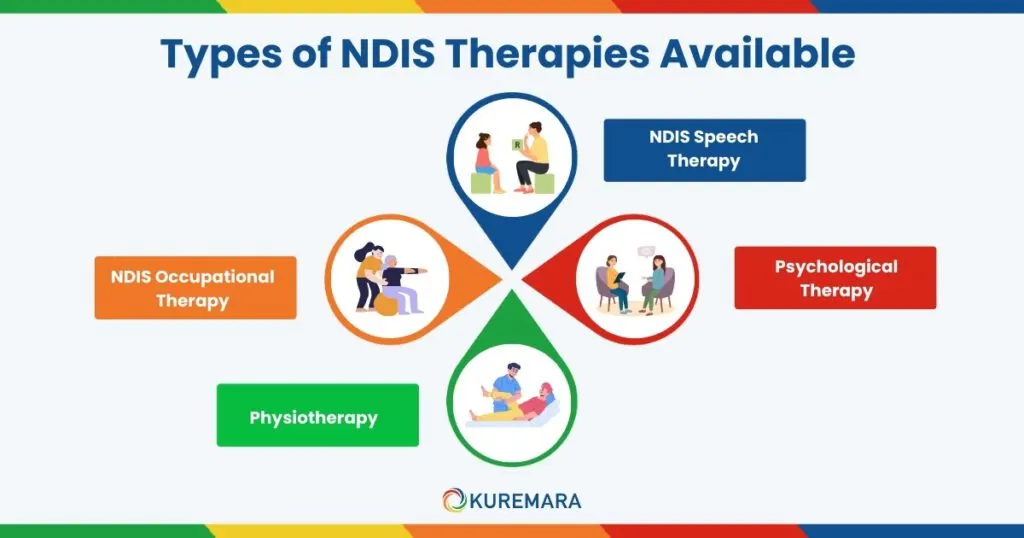 Types of NDIS Therapies Available

NDIS Speech Therapy

NDIS Occupational Therapy

Psychological Therapy

Physiotherapy

KUREMARA